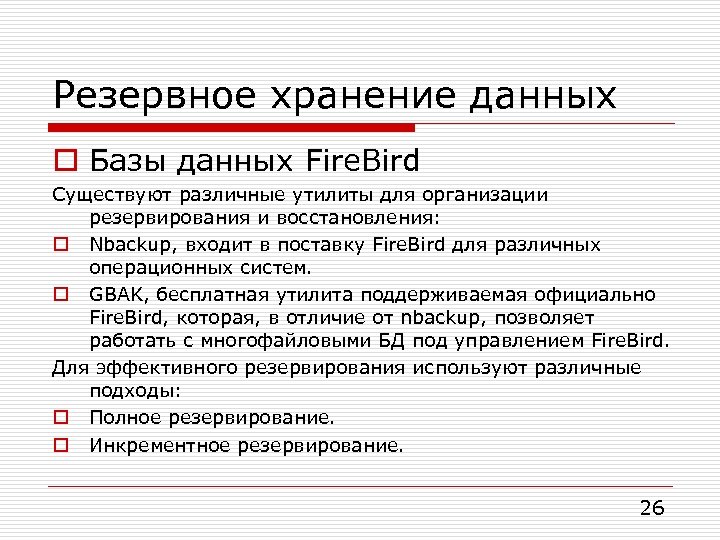 Резервное хранение данных

Базы данных FireBird

Существуют различные утилиты для организации резервирования и восстановления:

Nbackup, входит в поставку FireBird для различных операционных систем.

GBAK, бесплатная утилита поддерживаемая официально FireBird, которая, в отличие от nbackup, позволяет работать с многофайловыми БД под управлением FireBird.

Для эффективного резервирования используют различные подходы:

Полное резервирование.

Инкрементное резервирование.

26